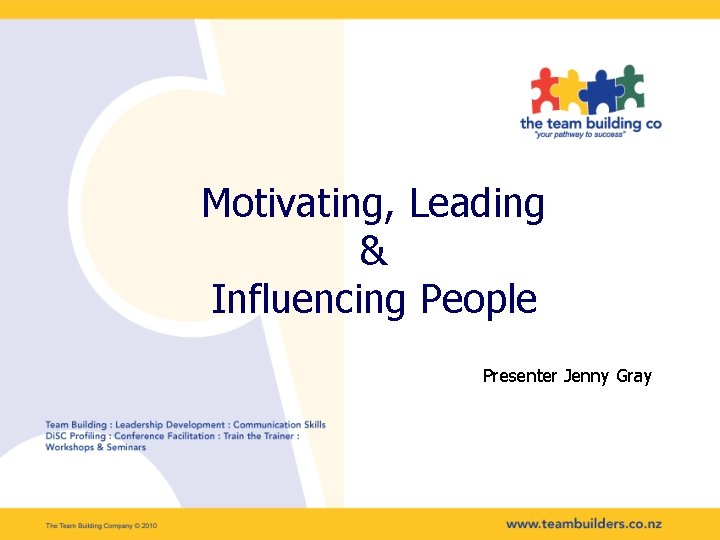 the team building co
"your pathway to success"

Motivating, Leading
&
Influencing People

Presenter Jenny Gray

Team Building : Leadership Development : Communication Skills
DiSC Profiling : Conference Facilitation : Train the Trainer :
Workshops & Seminars

The Team Building Company © 2010

www.teambuilders.co.nz